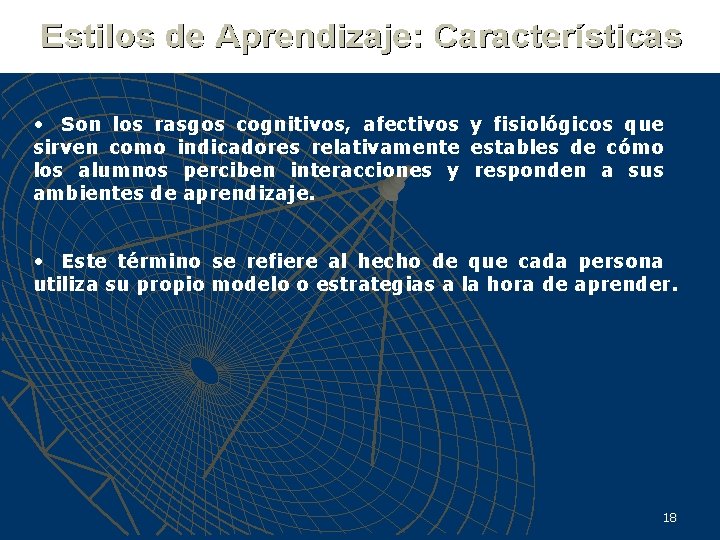 Estilos de Aprendizaje: Características

• Son los rasgos cognitivos, afectivos y fisiológicos que sirven como indicadores relativamente estables de cómo los alumnos perciben interacciones y responden a sus ambientes de aprendizaje.

• Este término se refiere al hecho de que cada persona utiliza su propio modelo o estrategias a la hora de aprender.

18